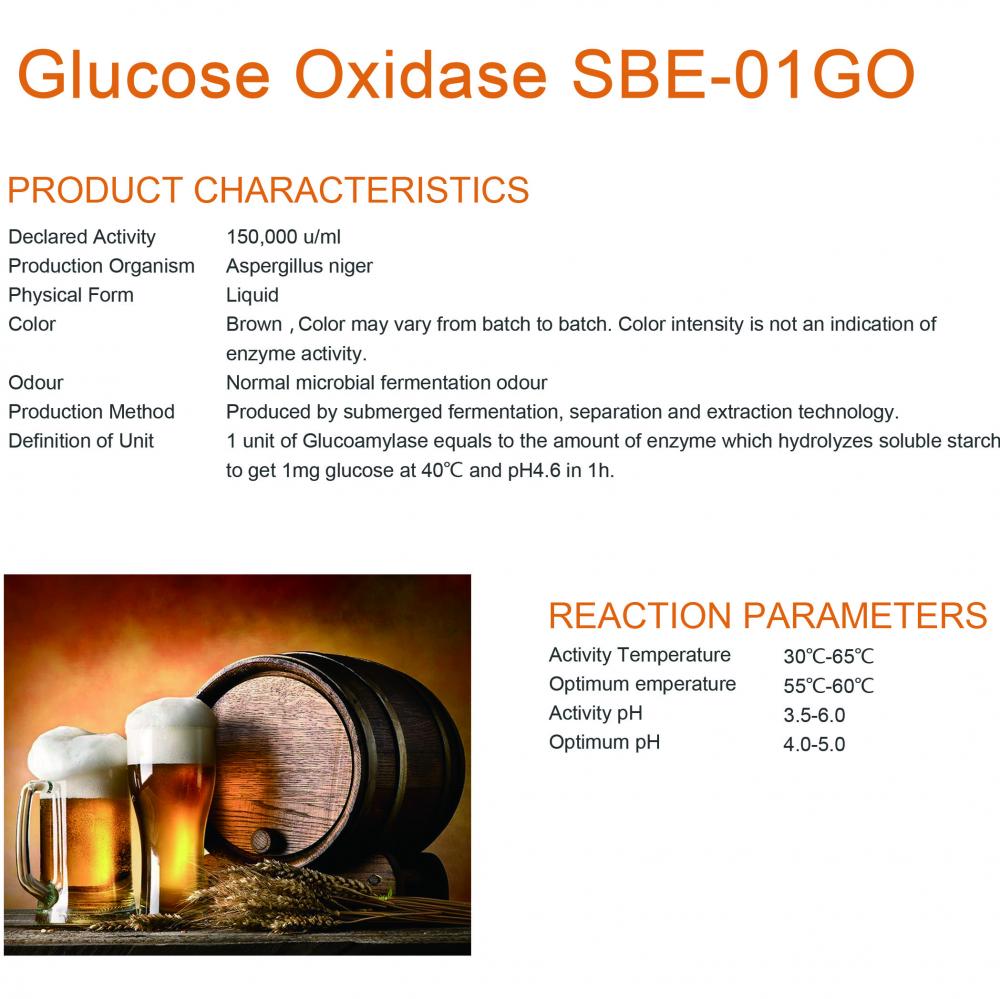 Glucose Oxidase SBE-01GO

PRODUCT CHARACTERISTICS

| | |
|---|---|
| Declared Activity | 150,000 u/ml |
| Production Organism | Aspergillus niger |
| Physical Form | Liquid |
| Color | Brown , Color may vary from batch to batch. Color intensity is not an indication of enzyme activity. |
| Odour | Normal microbial fermentation odour |
| Production Method | Produced by submerged fermentation, separation and extraction technology. |
| Definition of Unit | 1 unit of Glucoamylase equals to the amount of enzyme which hydrolyzes soluble starch to get 1mg glucose at 40℃ and pH4.6 in 1h. |

REACTION PARAMETERS

| | |
|---|---|
| Activity Temperature | 30℃-65℃ |
| Optimum emperature | 55℃-60℃ |
| Activity pH | 3.5-6.0 |
| Optimum pH | 4.0-5.0 |